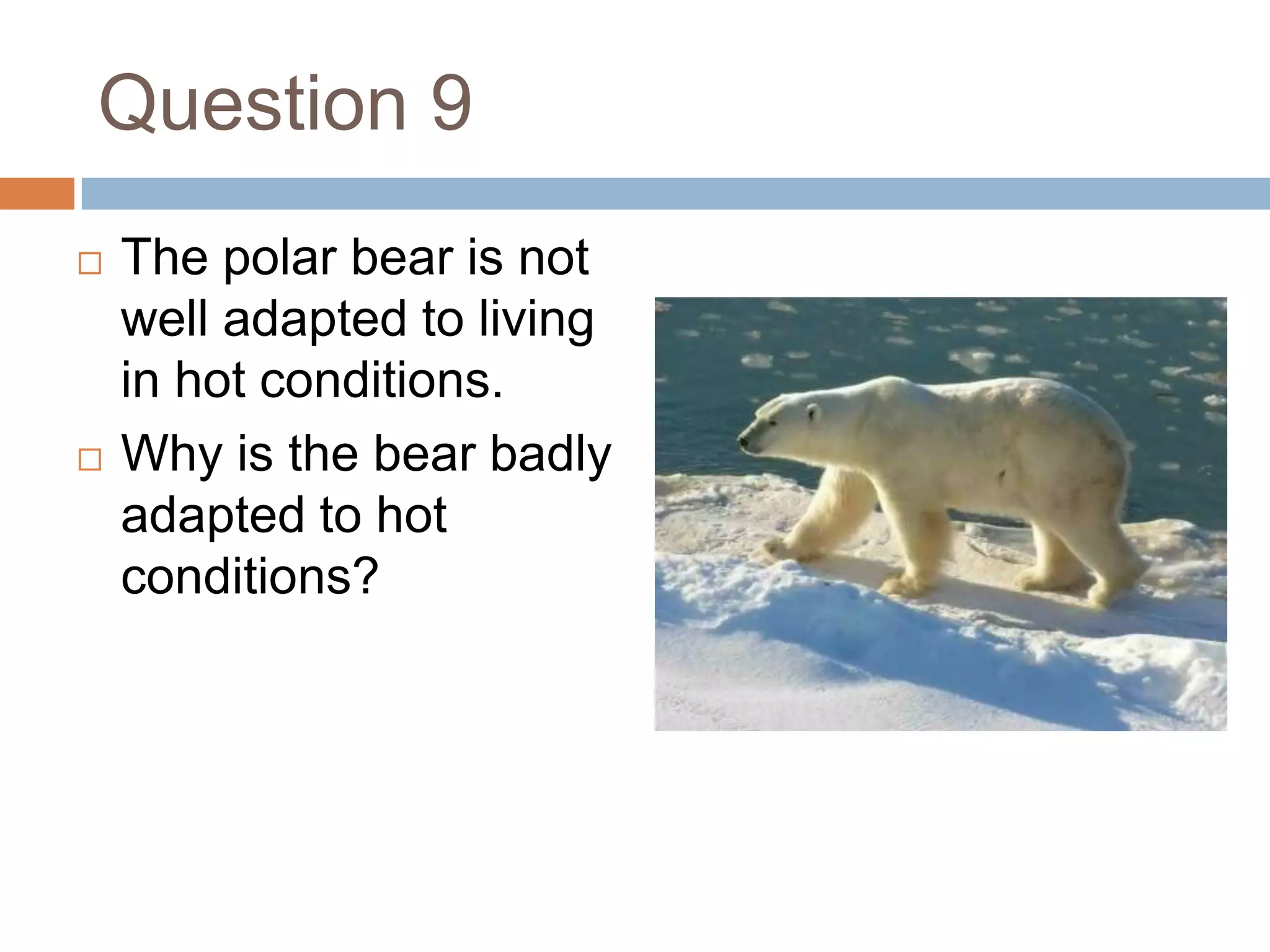 Question 9

□ The polar bear is not well adapted to living in hot conditions.

□ Why is the bear badly adapted to hot conditions?